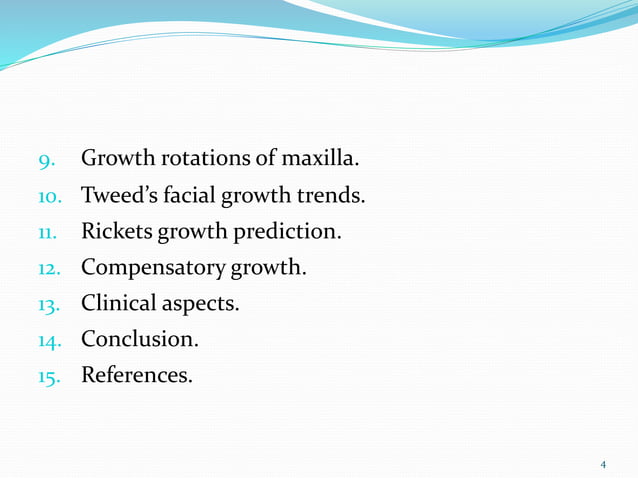 9. Growth rotations of maxilla.
10. Tweed’s facial growth trends.
11. Rickets growth prediction.
12. Compensatory growth.
13. Clinical aspects.
14. Conclusion.
15. References.

4